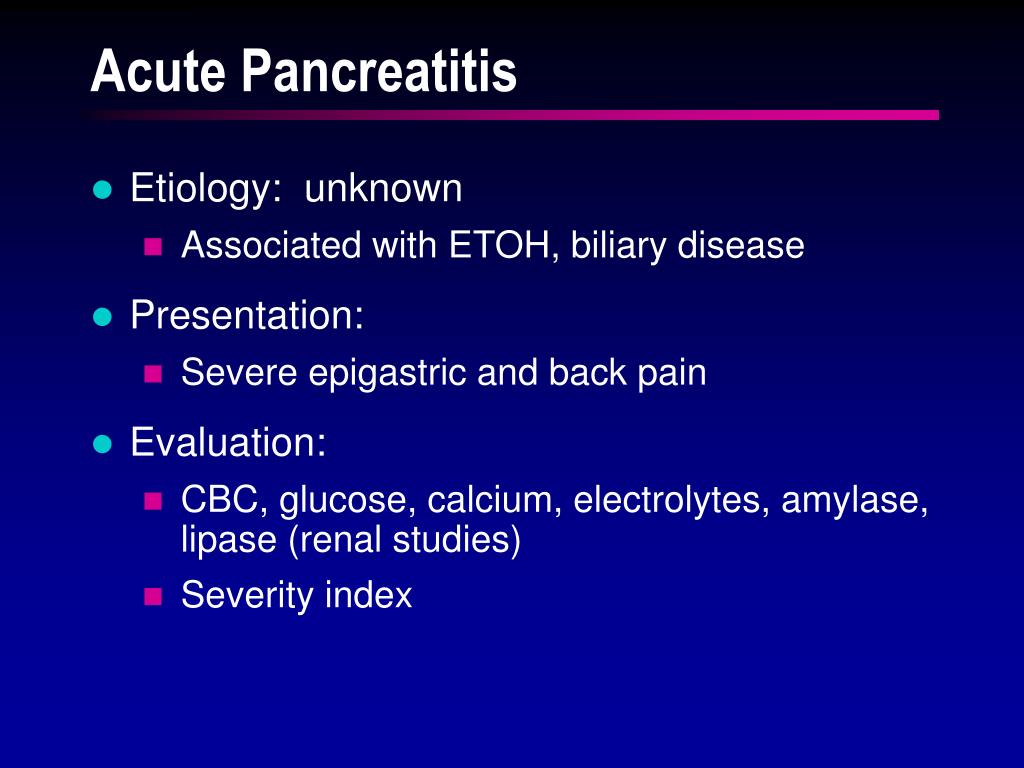 Acute Pancreatitis

- Etiology: unknown
  - Associated with ETOH, biliary disease
- Presentation:
  - Severe epigastric and back pain
- Evaluation:
  - CBC, glucose, calcium, electrolytes, amylase, lipase (renal studies)
  - Severity index